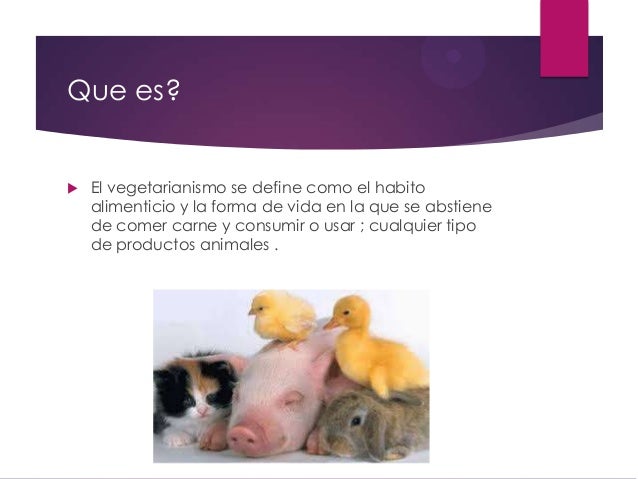 Que es?

El vegetarianismo se define como el habito alimenticio y la forma de vida en la que se abstiene de comer carne y consumir o usar ; cualquier tipo de productos animales .